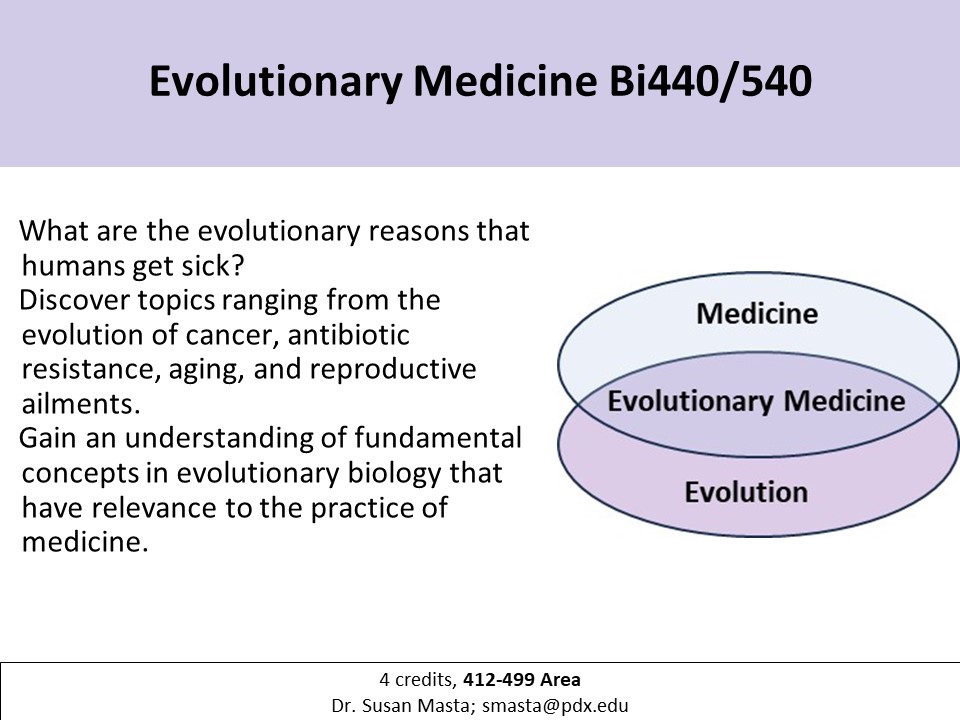 Evolutionary Medicine Bi440/540

What are the evolutionary reasons that humans get sick?

Discover topics ranging from the evolution of cancer, antibiotic resistance, aging, and reproductive ailments.

Gain an understanding of fundamental concepts in evolutionary biology that have relevance to the practice of medicine.

Medicine

Evolutionary Medicine

Evolution

4 credits, 412-499 Area
Dr. Susan Masta; smasta@pdx.edu